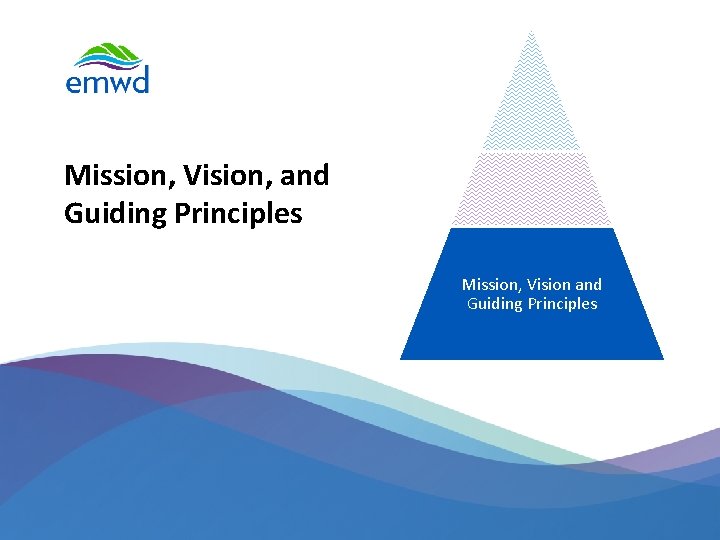 emwd

Mission, Vision, and Guiding Principles

Mission, Vision and Guiding Principles